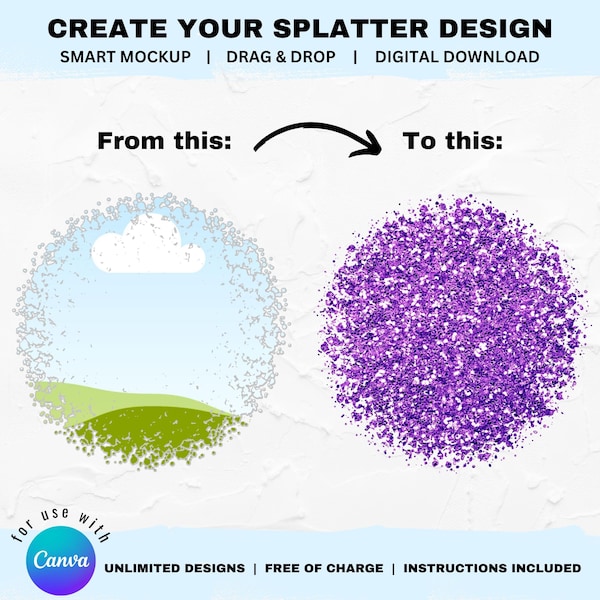 CREATE YOUR SPLATTER DESIGN
SMART MOCKUP | DRAG & DROP | DIGITAL DOWNLOAD

From this: To this:

for use with
Canva

UNLIMITED DESIGNS | FREE OF CHARGE | INSTRUCTIONS INCLUDED